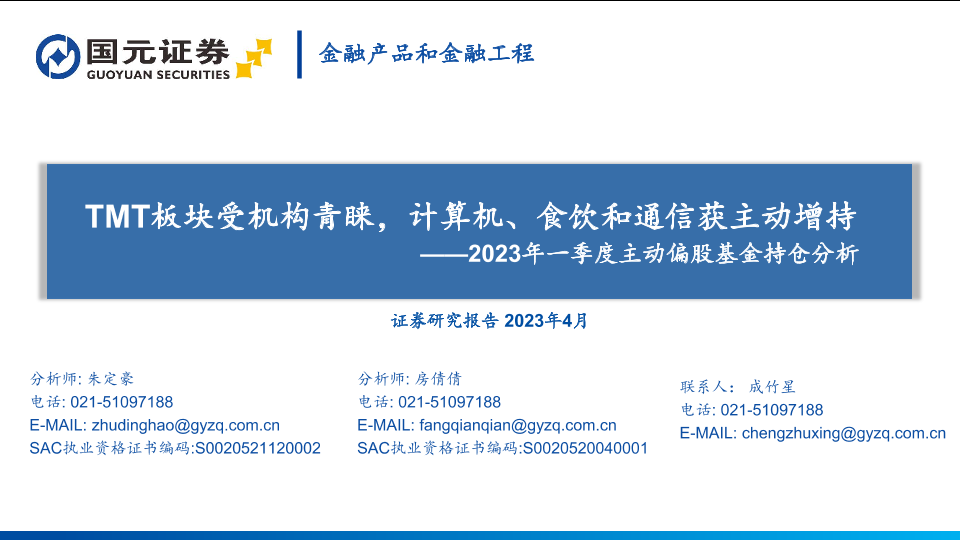 国元证券
GUOYUAN SECURITIES

金融产品和金融工程

TMT板块受机构青睐，计算机、食饮和通信获主动增持
——2023年一季度主动偏股基金持仓分析

证券研究报告 2023年4月

分析师: 朱定豪
电话: 021-51097188
E-MAIL: zhudinghao@gyzq.com.cn
SAC执业资格证书编码:S0020521120002

分析师: 房倩倩
电话: 021-51097188
E-MAIL: fangqianqian@gyzq.com.cn
SAC执业资格证书编码:S0020520040001

联系人: 成竹星
电话: 021-51097188
E-MAIL: chengzhuxing@gyzq.com.cn